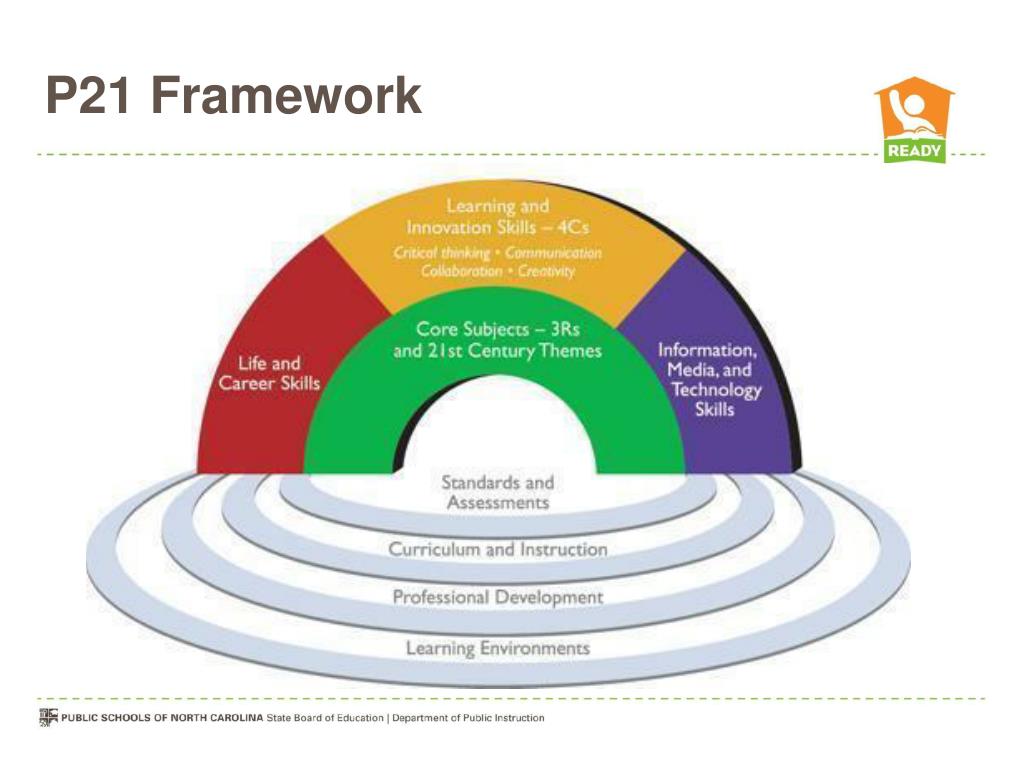 P21 Framework

READY

Learning and Innovation Skills – 4Cs
Critical thinking • Communication
Collaboration • Creativity

Life and Career Skills

Core Subjects – 3Rs and 21st Century Themes

Information, Media, and Technology Skills

Standards and Assessments

Curriculum and Instruction

Professional Development

Learning Environments

PUBLIC SCHOOLS OF NORTH CAROLINA State Board of Education | Department of Public Instruction